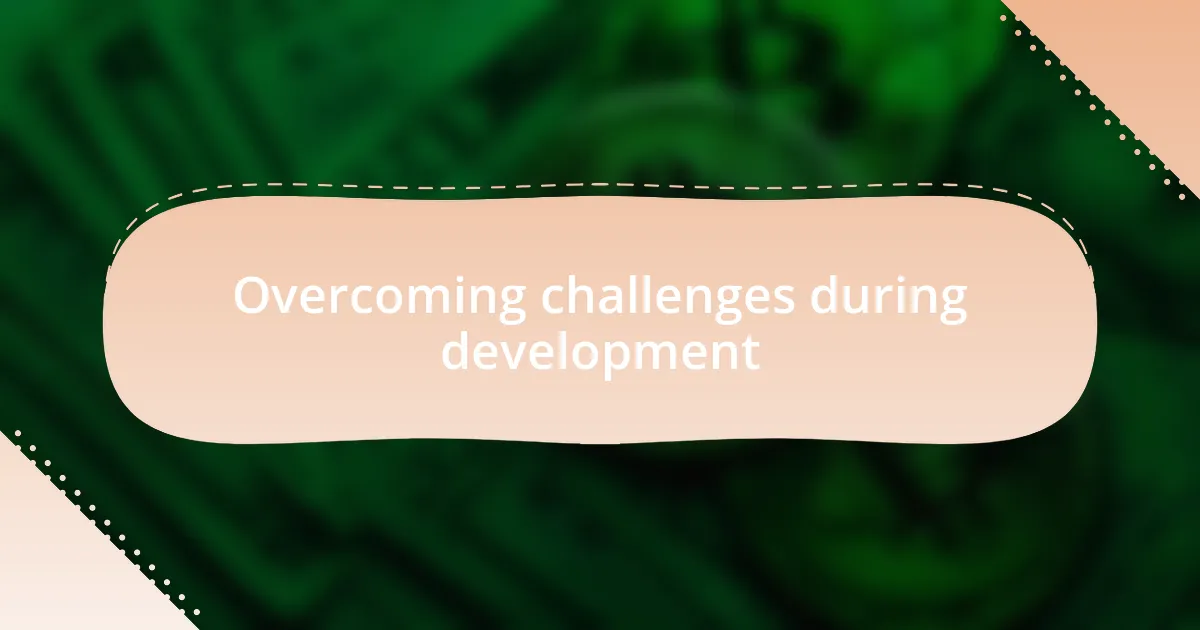 Overcoming challenges during development